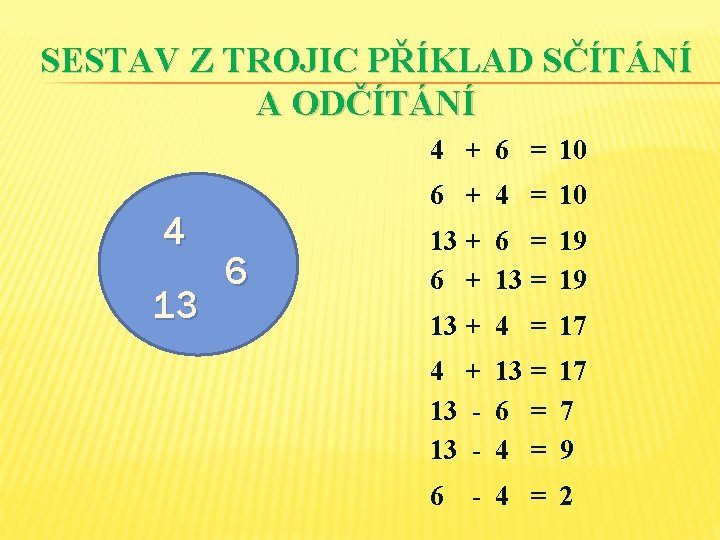 SESTAV Z TROJIC PŘÍKLAD SČÍTÁNÍ A ODČÍTÁNÍ

4
6
13

$4 + 6 = 10$

$6 + 4 = 10$

$13 + 6 = 19$

$6 + 13 = 19$

$13 + 4 = 17$

$4 + 13 = 17$

$13 - 6 = 7$

$13 - 4 = 9$

$6 - 4 = 2$